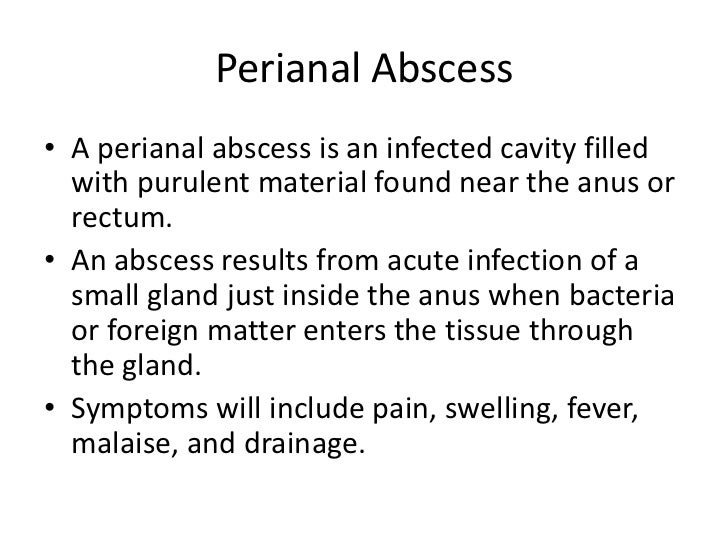 Perianal Abscess

• A perianal abscess is an infected cavity filled with purulent material found near the anus or rectum.

• An abscess results from acute infection of a small gland just inside the anus when bacteria or foreign matter enters the tissue through the gland.

• Symptoms will include pain, swelling, fever, malaise, and drainage.